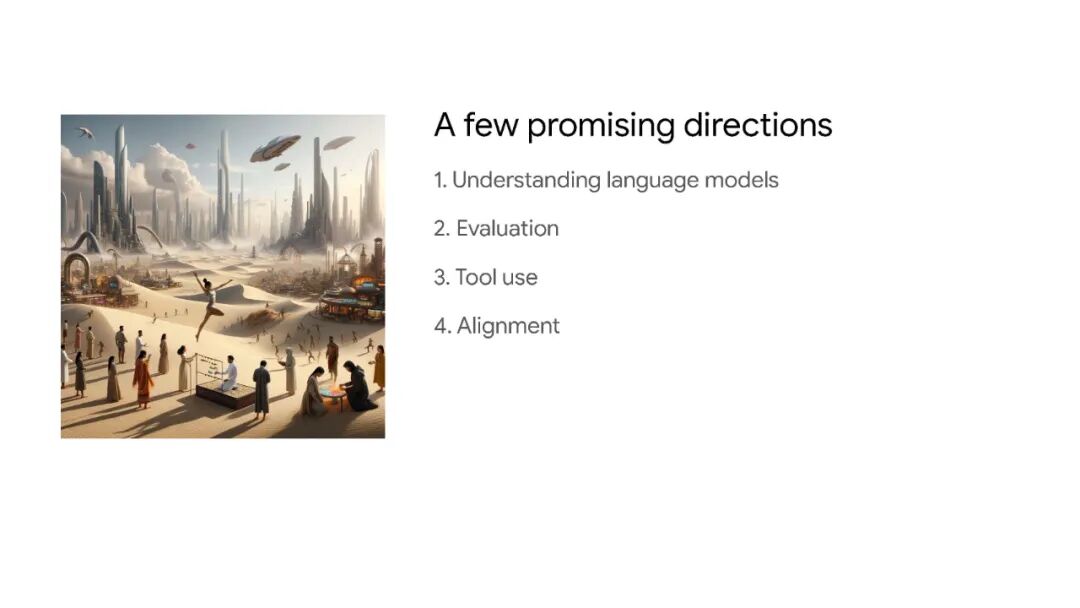 A few promising directions

1. Understanding language models

2. Evaluation

3. Tool use

4. Alignment